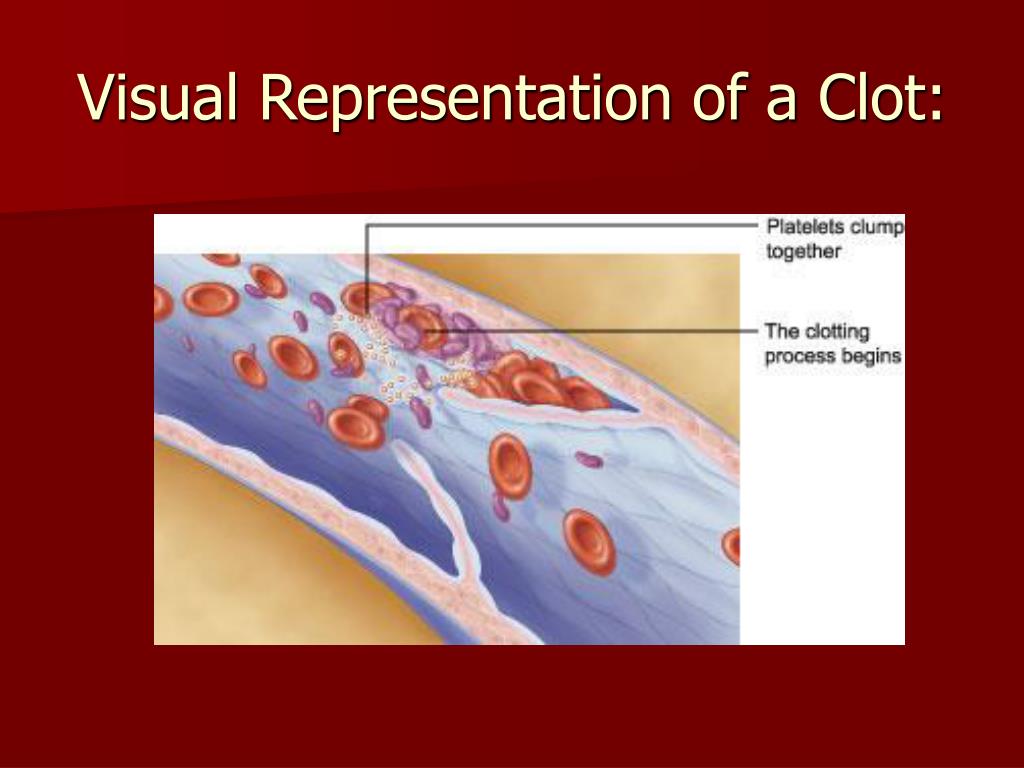 Visual Representation of a Clot:

Platelets clump together

The clotting process begins